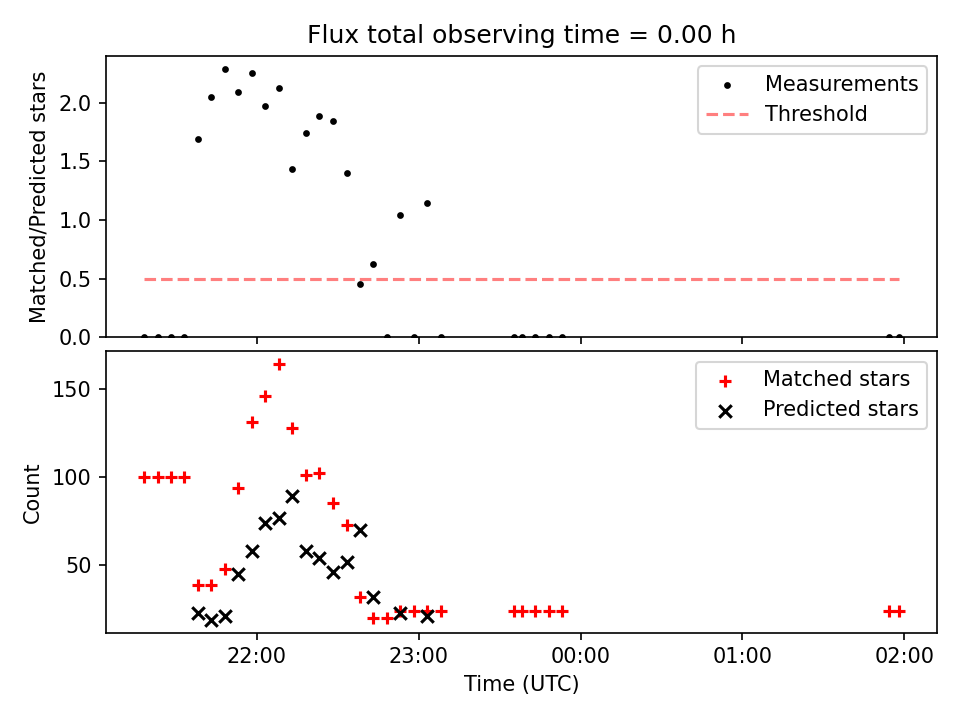 Flux total observing time = 0.00 h

Matched/Predicted stars

2.0
1.5
1.0
0.5
0.0

Measurements
Threshold

Count

150
100
50

Matched stars
Predicted stars

22:00
23:00
00:00
01:00
02:00

Time (UTC)